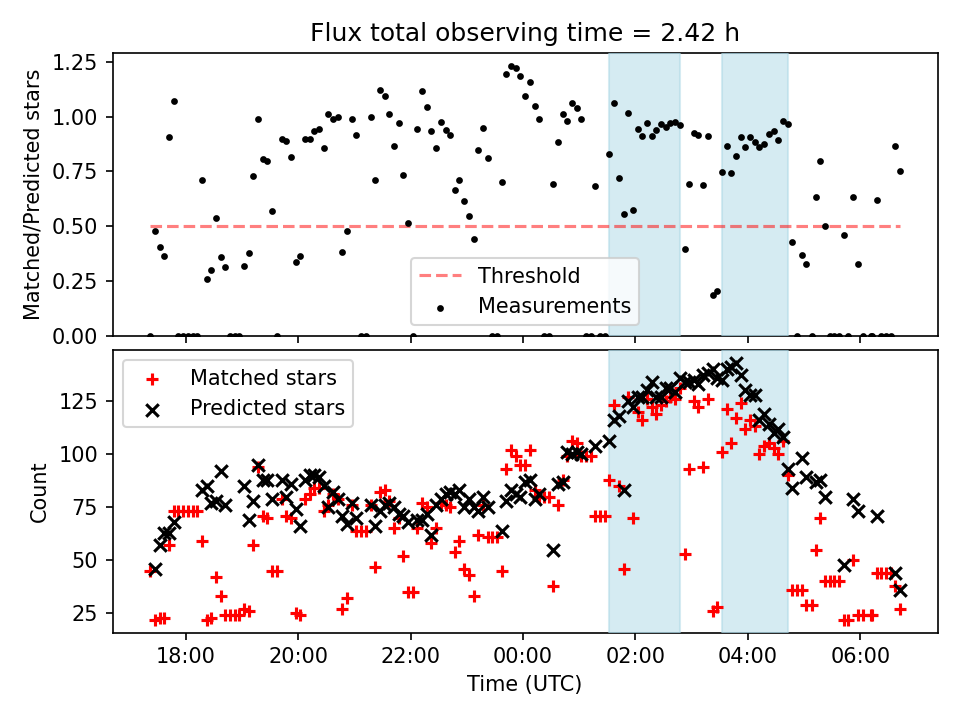 Flux total observing time = 2.42 h

Matched/Predicted stars

1.25
1.00
0.75
0.50
0.25
0.00

Threshold
Measurements

Matched stars
Predicted stars

Count

125
100
75
50
25

18:00
20:00
22:00
00:00
02:00
04:00
06:00

Time (UTC)